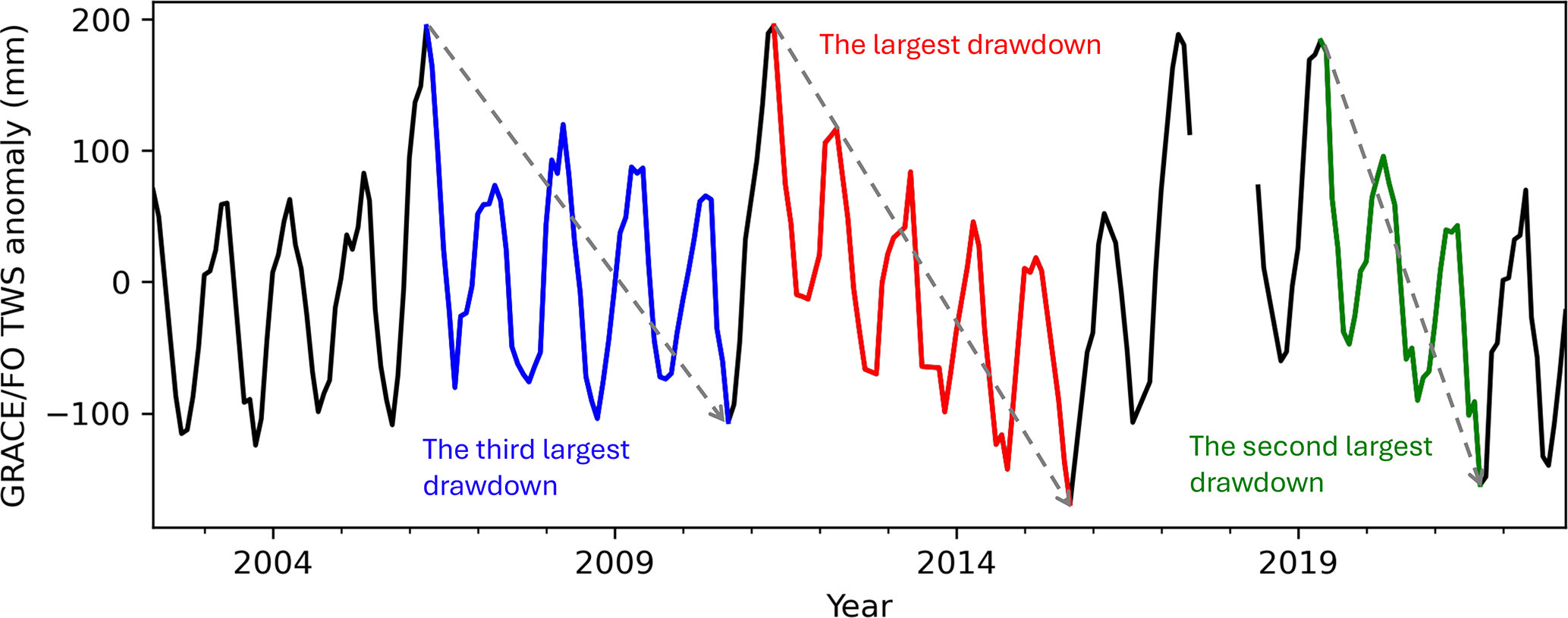 GRACE/FO TWS anomaly (mm)

200
100
0
−100

The largest drawdown

The third largest drawdown

The second largest drawdown

2004
2009
2014
2019

Year